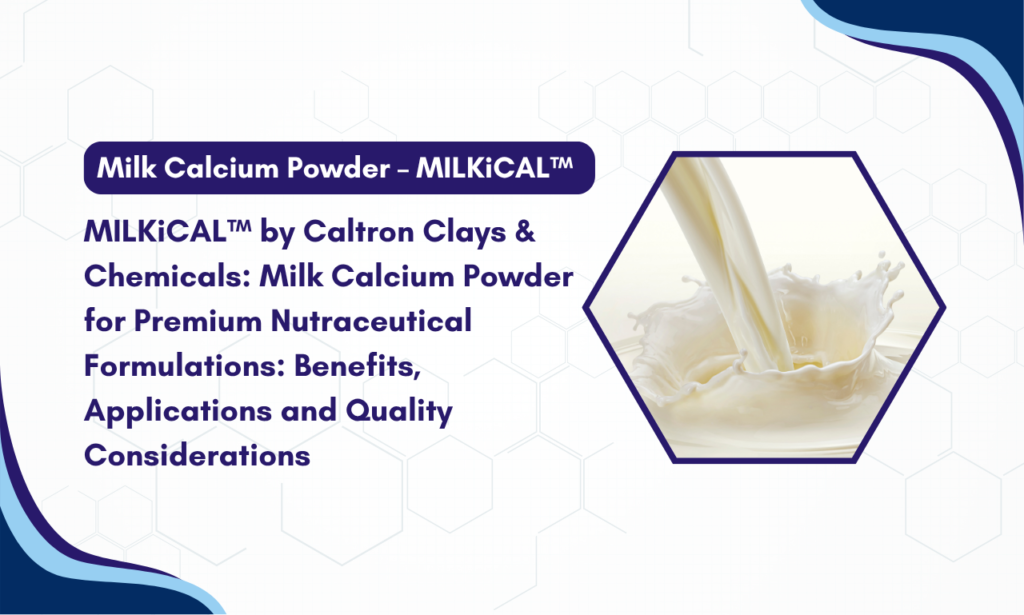 Milk Calcium Powder – MILKiCAL™

MILKiCAL™ by Caltron Clays & Chemicals: Milk Calcium Powder for Premium Nutraceutical Formulations: Benefits, Applications and Quality Considerations